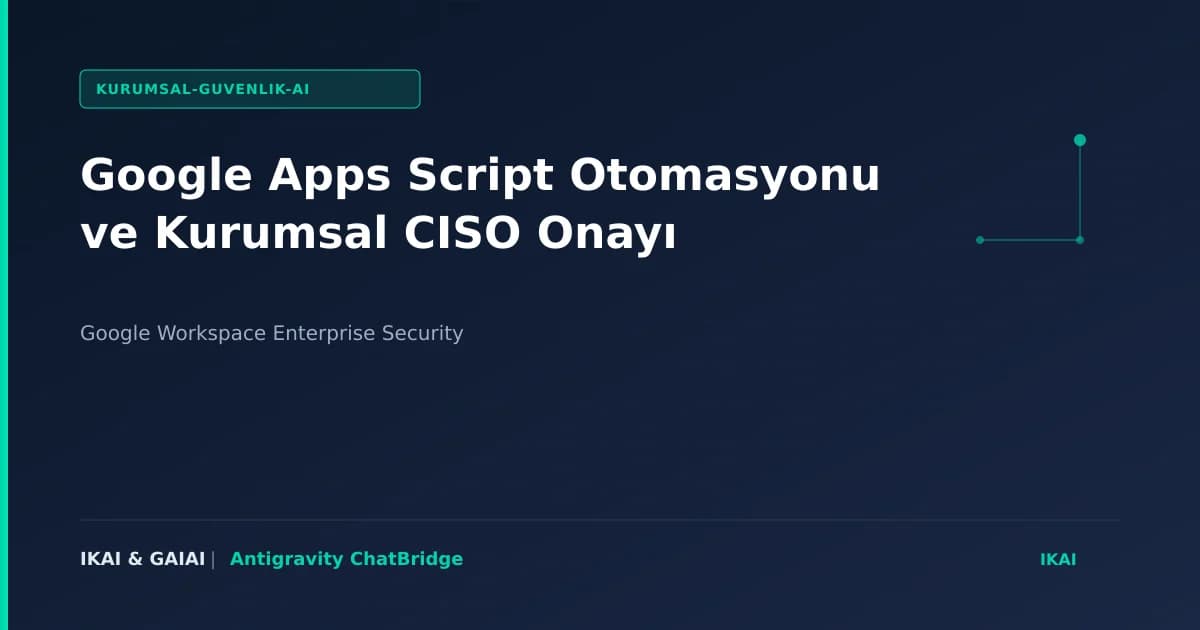 KURUMSAL-GUVENLIK-AI

Google Apps Script Otomasyonu ve Kurumsal CISO Onayı

Google Workspace Enterprise Security

IKAI & GAIAI | Antigravity ChatBridge

IKAI